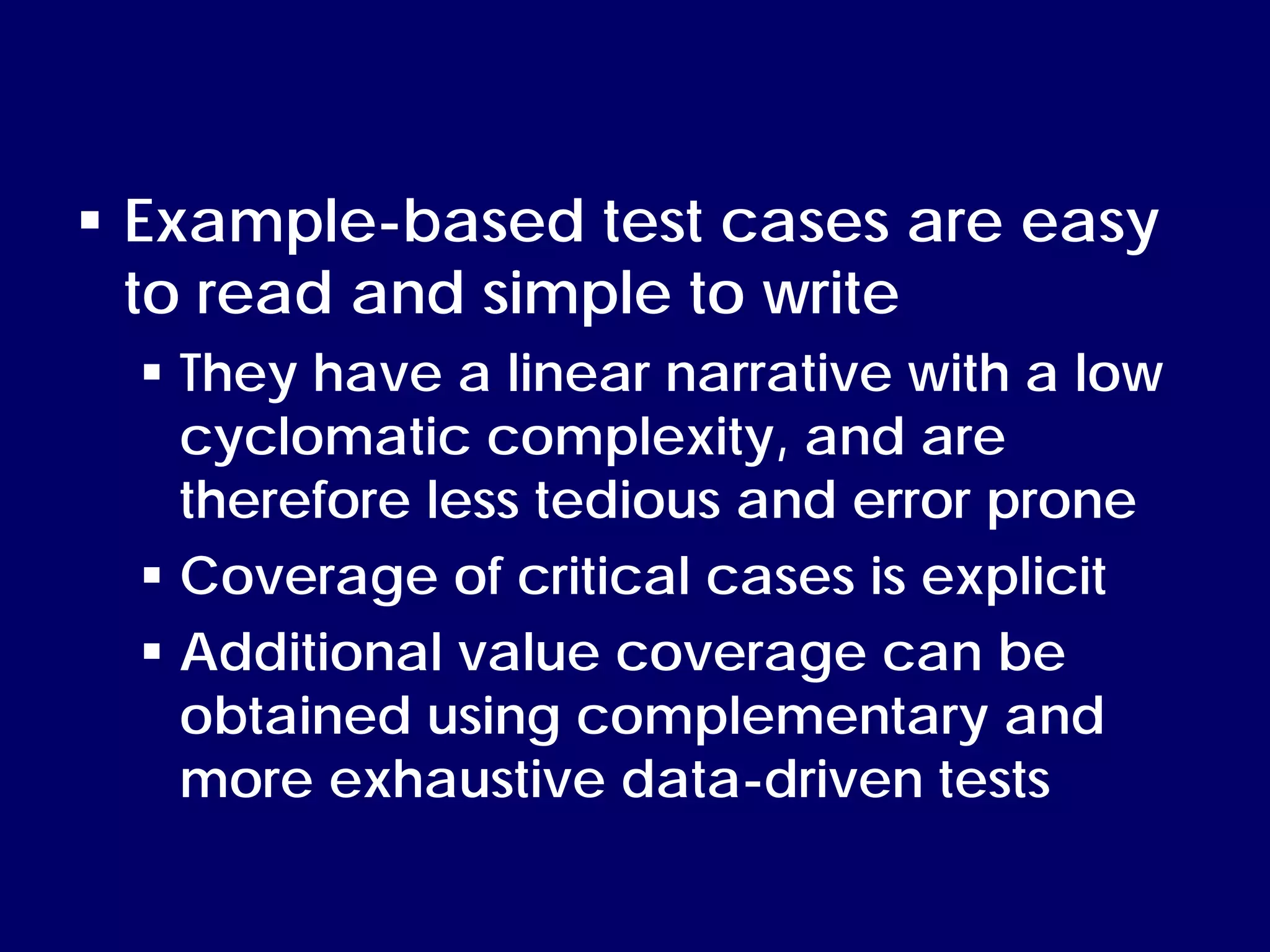 ▪ Example-based test cases are easy to read and simple to write

▪ They have a linear narrative with a low cyclomatic complexity, and are therefore less tedious and error prone

▪ Coverage of critical cases is explicit

▪ Additional value coverage can be obtained using complementary and more exhaustive data-driven tests